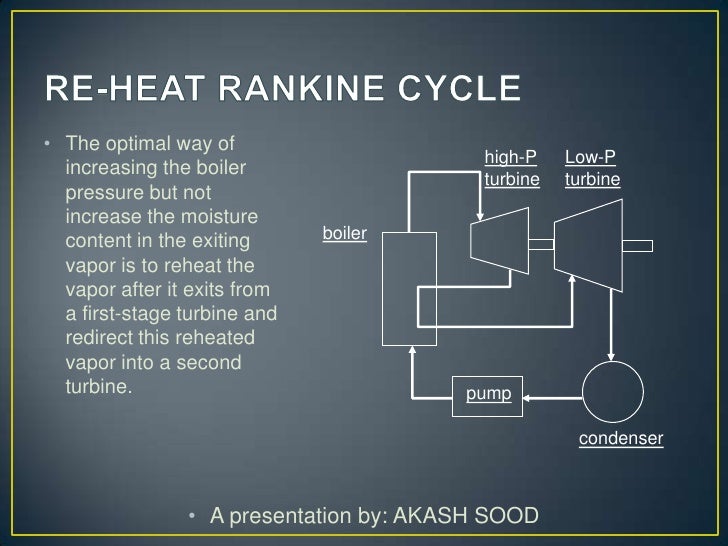 RE-HEAT RANKINE CYCLE

• The optimal way of increasing the boiler pressure but not increase the moisture content in the exiting vapor is to reheat the vapor after it exits from a first-stage turbine and redirect this reheated vapor into a second turbine.

high-P turbine

Low-P turbine

boiler

pump

condenser

• A presentation by: AKASH SOOD